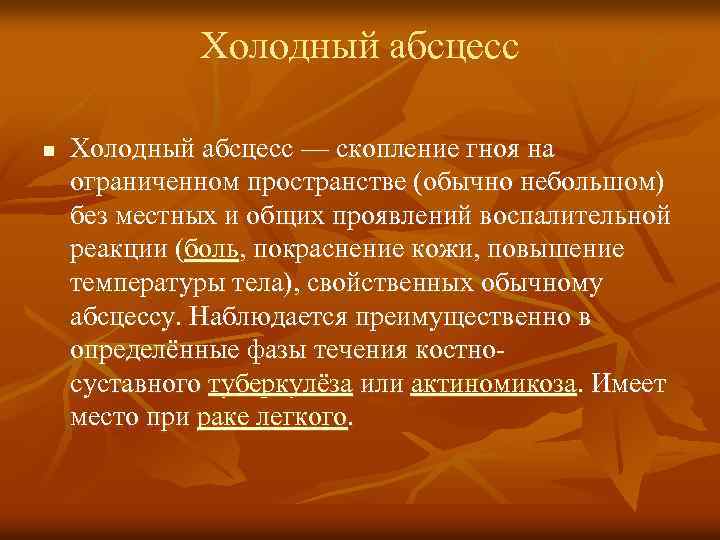 Холодный абсцесс

Холодный абсцесс — скопление гноя на ограниченном пространстве (обычно небольшом) без местных и общих проявлений воспалительной реакции (боль, покраснение кожи, повышение температуры тела), свойственных обычному абсцессу. Наблюдается преимущественно в определённые фазы течения костно-суставного туберкулёза или актиномикоза. Имеет место при раке легкого.